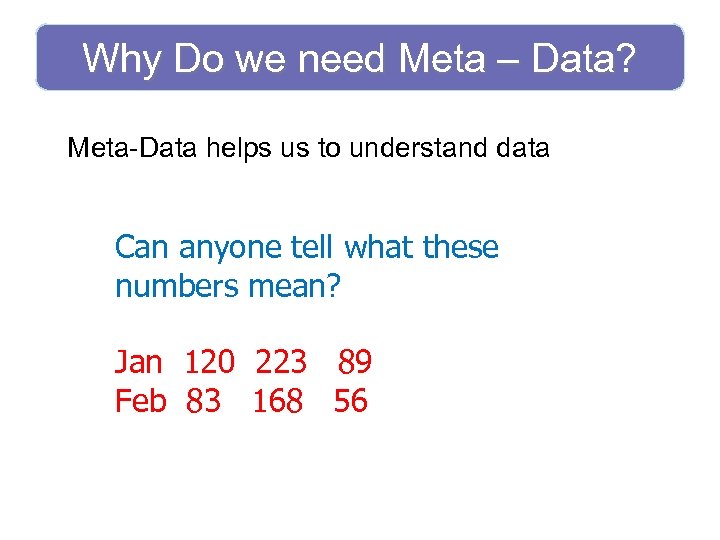 Why Do we need Meta – Data?

Meta-Data helps us to understand data

Can anyone tell what these numbers mean?

Jan 120 223 89
Feb 83 168 56